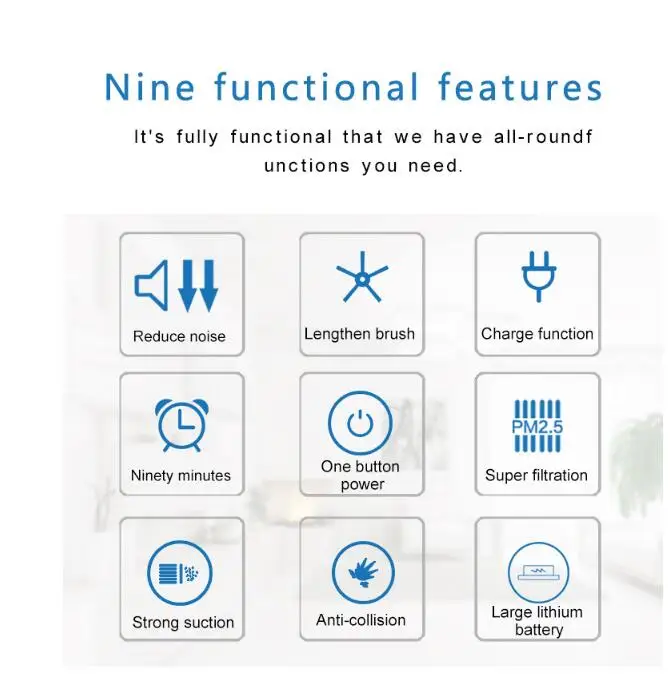 Nine functional features

It's fully functional that we have all-roundf unctions you need.

Reduce noise

Lengthen brush

Charge function

Ninety minutes

One button power

PM2.5

Super filtration

Strong suction

Anti-collision

Large lithium battery